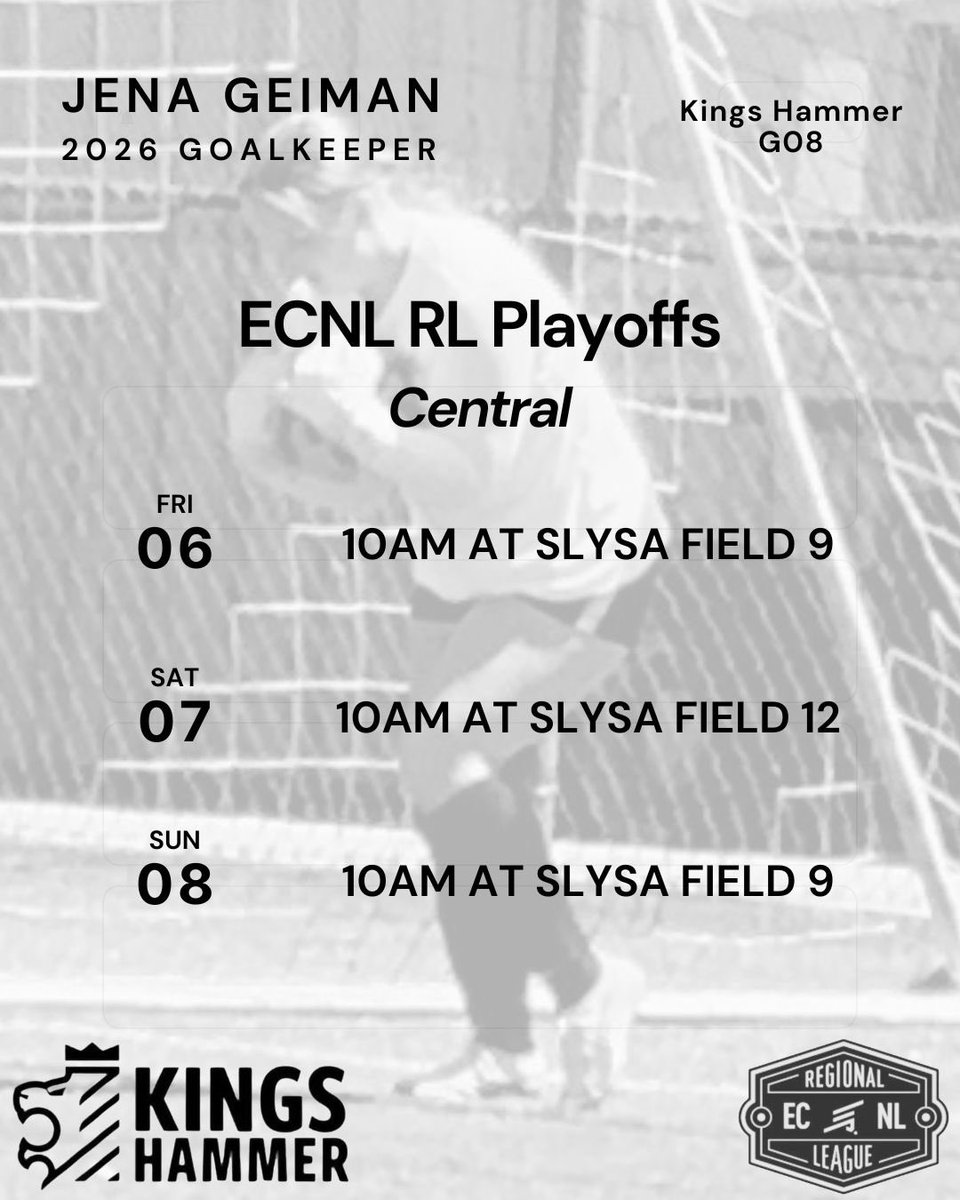 JENA GEIMAN
2026 GOALKEEPER

Kings Hammer
G08

ECNL RL Playoffs
Central

FRI
06
10AM AT SLYSA FIELD 9

SAT
07
10AM AT SLYSA FIELD 12

SUN
08
10AM AT SLYSA FIELD 9

KINGS HAMMER

REGIONAL
EC NL
LEAGUE